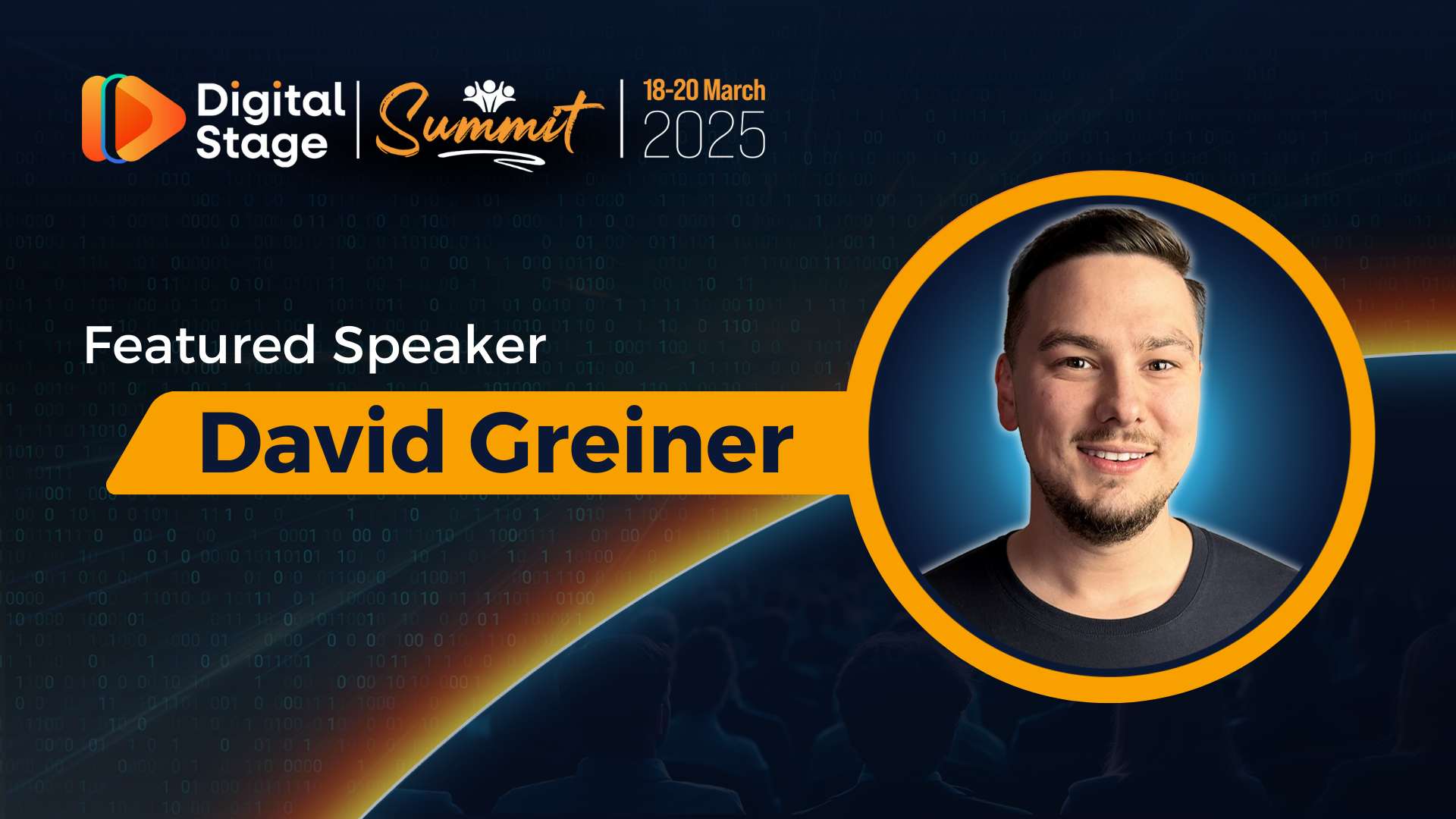 Digital Stage | Summit | 18-20 March 2025

Featured Speaker

David Greiner